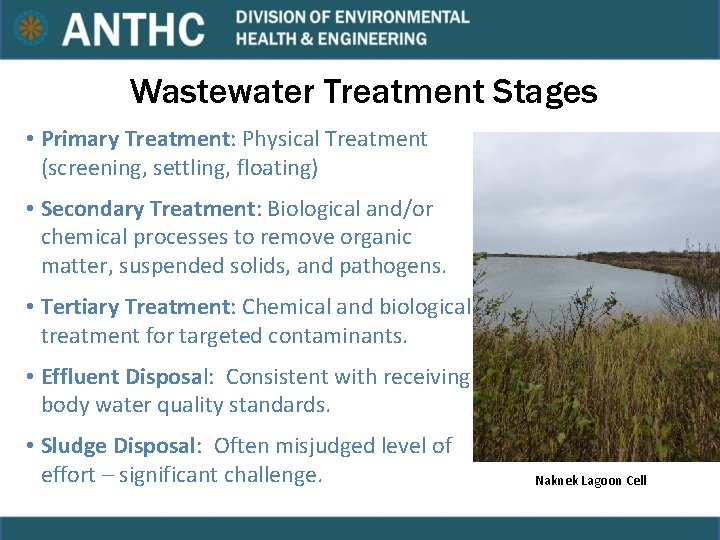 ANTHC DIVISION OF ENVIRONMENTAL HEALTH & ENGINEERING

Wastewater Treatment Stages

• Primary Treatment: Physical Treatment (screening, settling, floating)

• Secondary Treatment: Biological and/or chemical processes to remove organic matter, suspended solids, and pathogens.

• Tertiary Treatment: Chemical and biological treatment for targeted contaminants.

• Effluent Disposal: Consistent with receiving body water quality standards.

• Sludge Disposal: Often misjudged level of effort – significant challenge.

Naknek Lagoon Cell